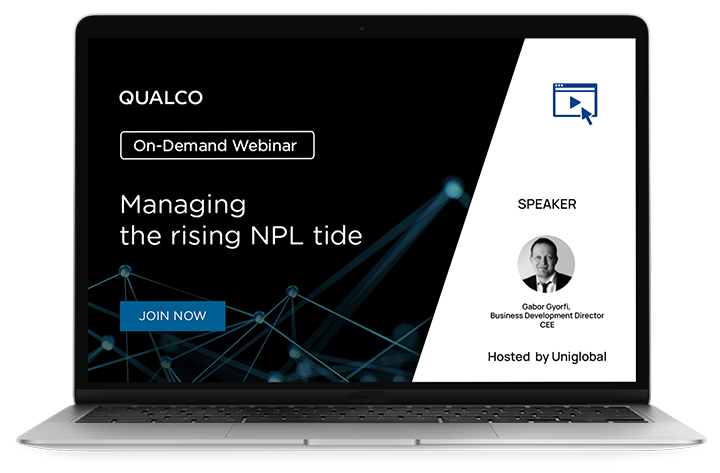 QUALCO

On-Demand Webinar

Managing the rising NPL tide

JOIN NOW

SPEAKER

Gabor Gyorfi,
Business Development Director
CEE

Hosted by Uniglobal